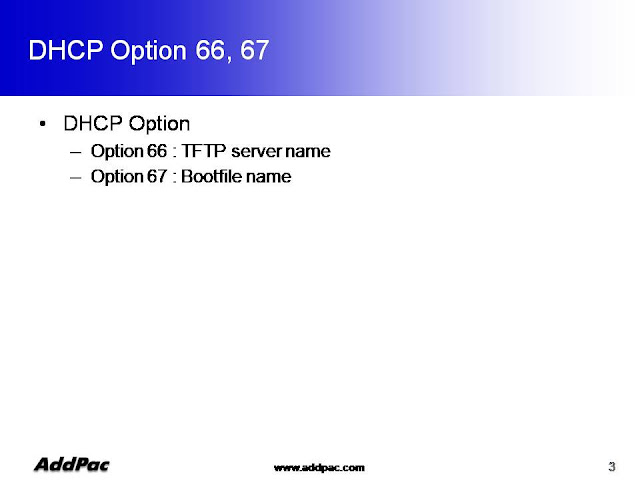 DHCP Option 66, 67

• DHCP Option
– Option 66 : TFTP server name
– Option 67 : Bootfile name

AddPac www.addpac.com 3